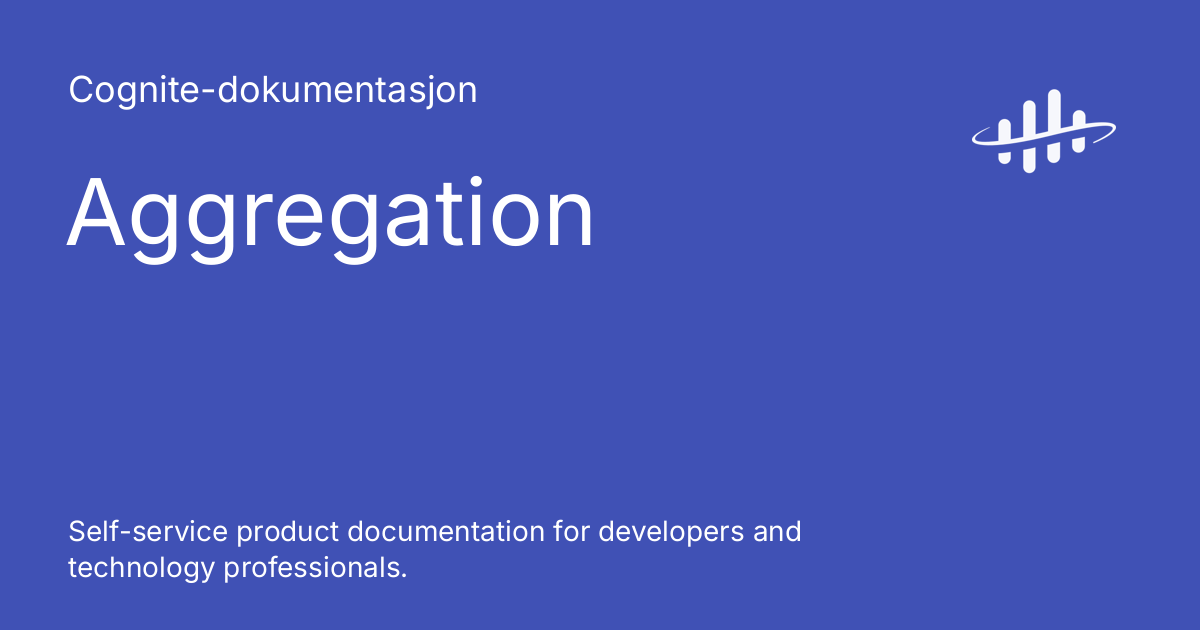 Cognite-dokumentasjon

Aggregation

Self-service product documentation for developers and technology professionals.